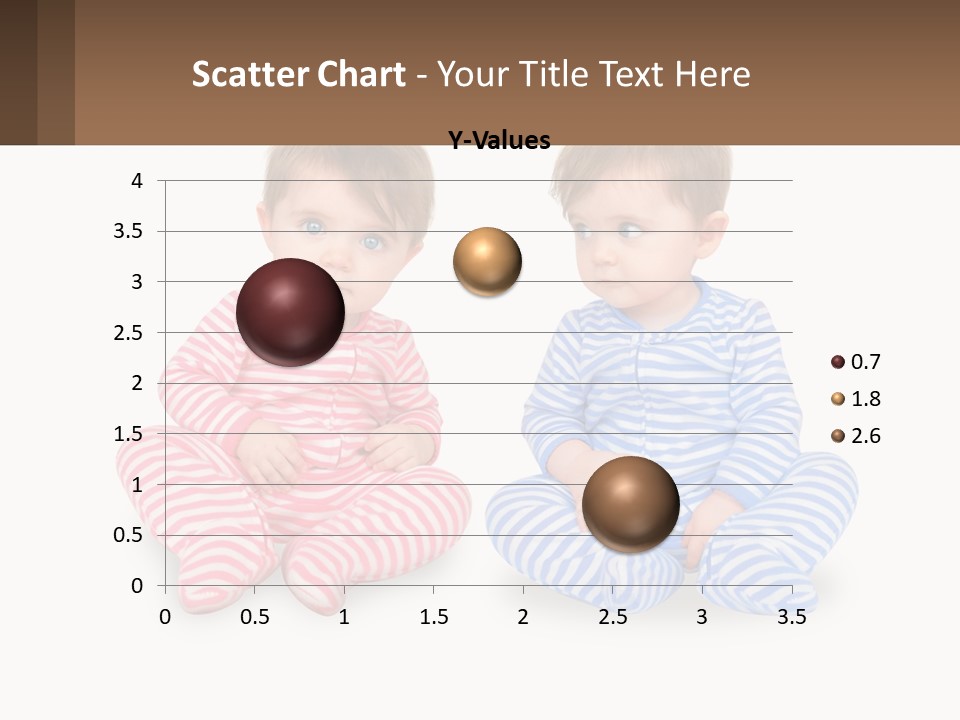 Scatter Chart - Your Title Text Here

Y-Values

4
3.5
3
2.5
2
1.5
1
0.5
0

0 0.5 1 1.5 2 2.5 3 3.5

0.7
1.8
2.6